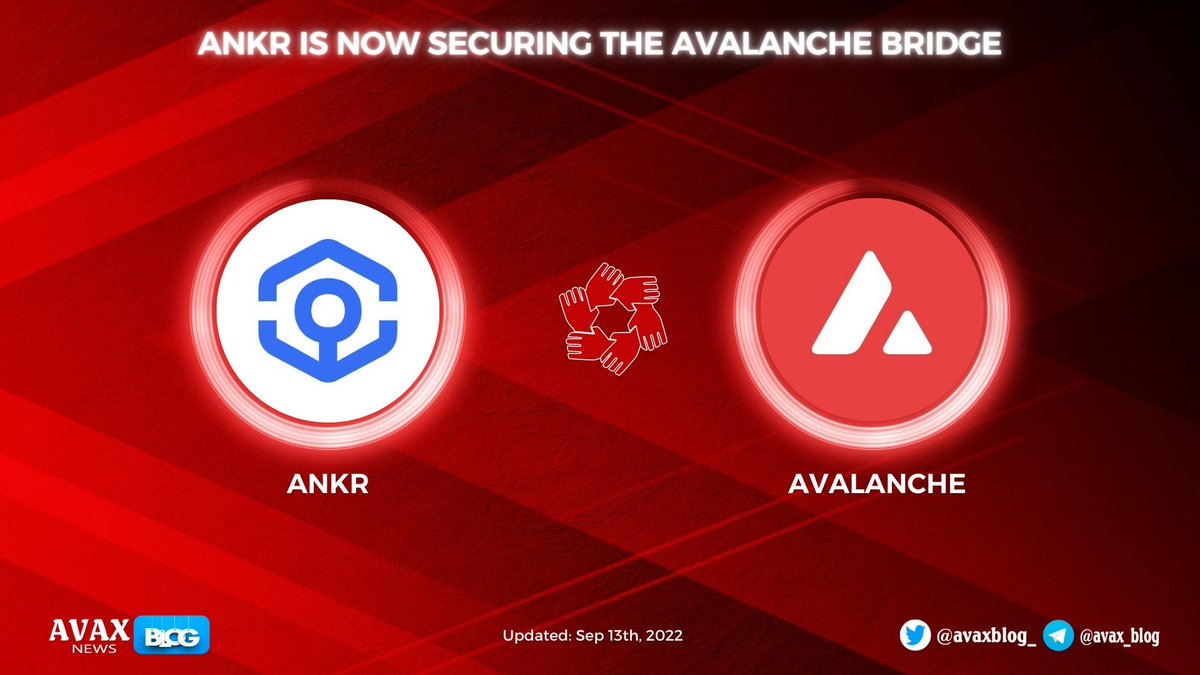 ANKR IS NOW SECURING THE AVALANCHE BRIDGE

ANKR

AVALANCHE

AVAX NEWS BLOG

Updated: Sep 13th, 2022

@avaxblog_ @avax_blog